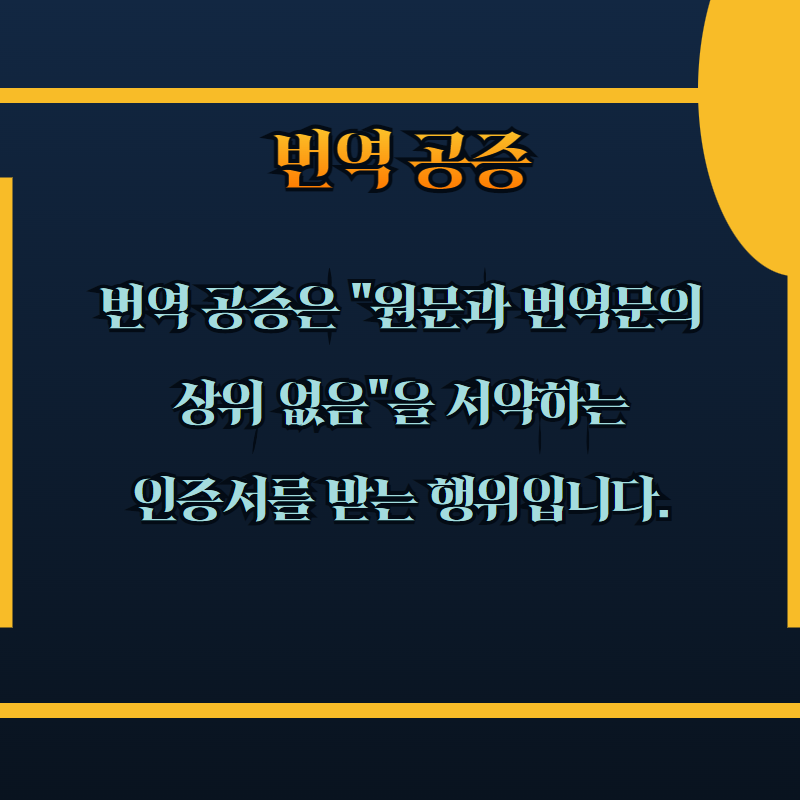 번역 공증

번역 공증은 "원문과 번역문의 상위 없음"을 서약하는 인증서를 받는 행위입니다.